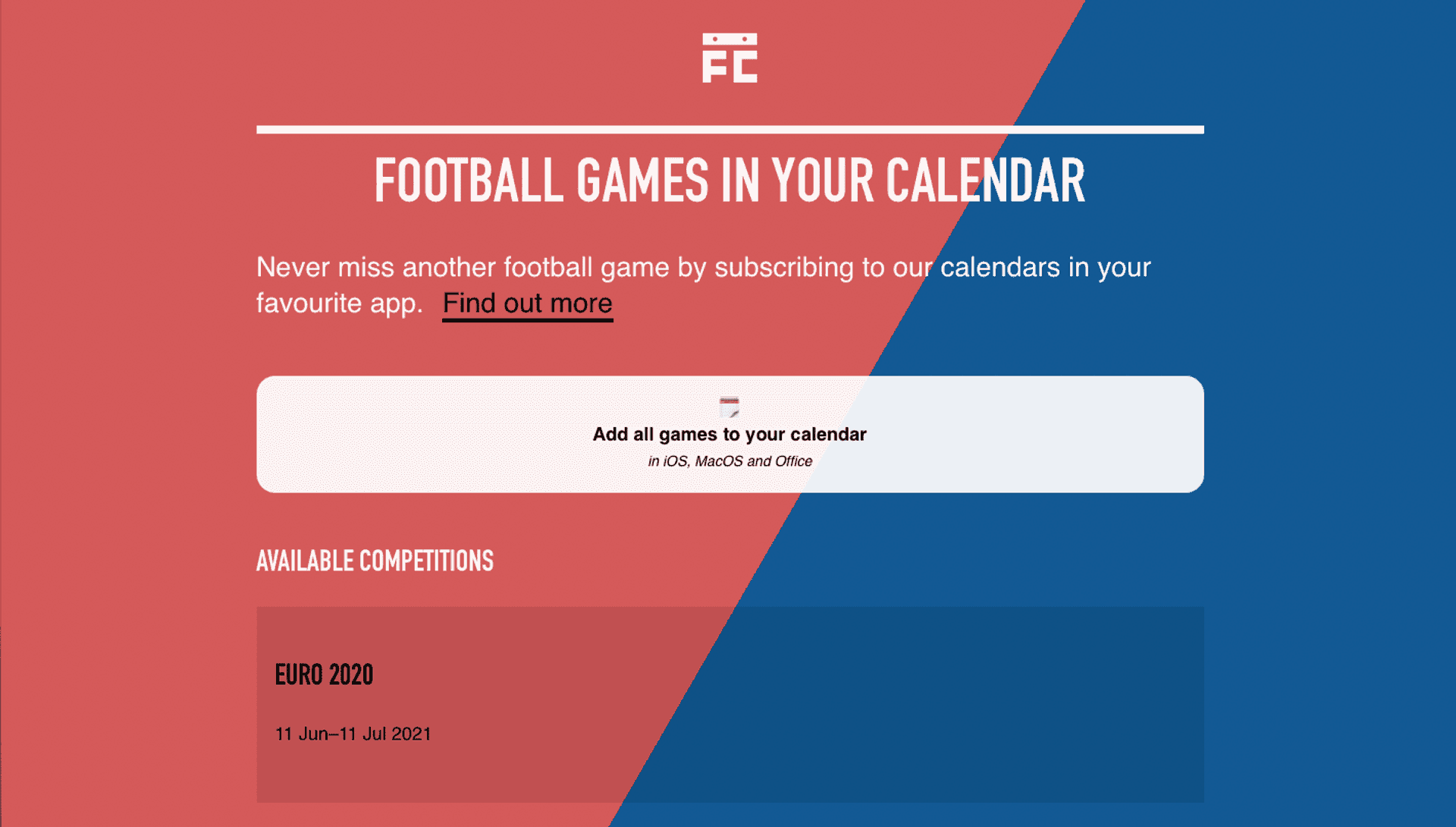 FC

FOOTBALL GAMES IN YOUR CALENDAR

Never miss another football game by subscribing to our calendars in your favourite app. Find out more

Add all games to your calendar
in iOS, MacOS and Office

AVAILABLE COMPETITIONS

EURO 2020

11 Jun–11 Jul 2021